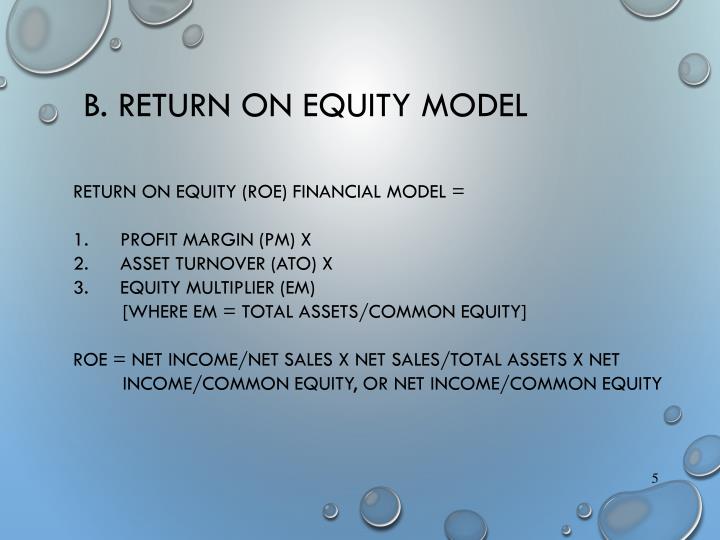 B. RETURN ON EQUITY MODEL

RETURN ON EQUITY (ROE) FINANCIAL MODEL =

1. PROFIT MARGIN (PM) X
2. ASSET TURNOVER (ATO) X
3. EQUITY MULTIPLIER (EM)
[WHERE EM = TOTAL ASSETS/COMMON EQUITY]

ROE = NET INCOME/NET SALES X NET SALES/TOTAL ASSETS X NET INCOME/COMMON EQUITY, OR NET INCOME/COMMON EQUITY

5